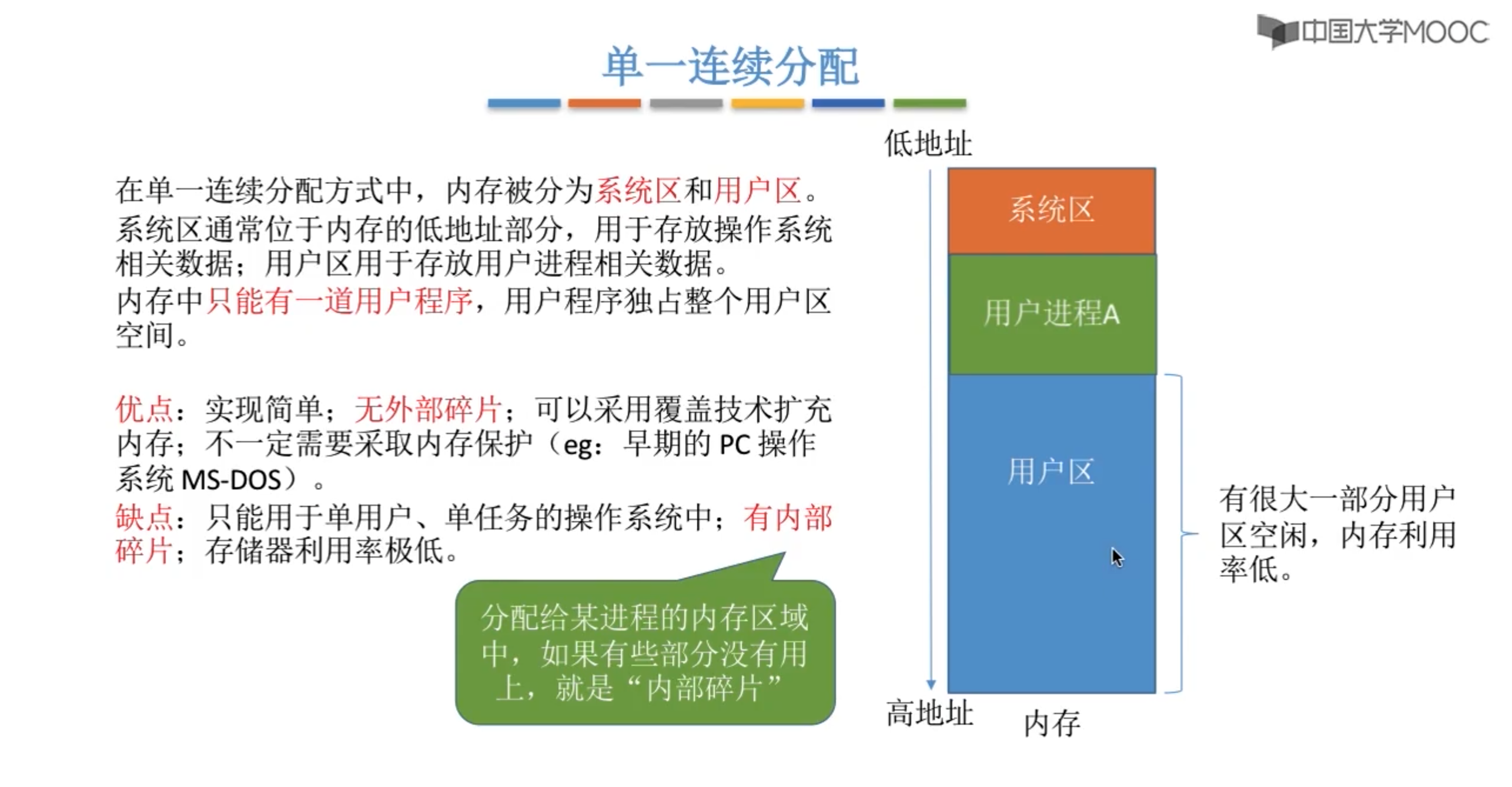 中国大学MOOC

单一连续分配

在单一连续分配方式中，内存被分为系统区和用户区。系统区通常位于内存的低地址部分，用于存放操作系统相关数据；用户区用于存放用户进程相关数据。
内存中只能有一道用户程序，用户程序独占整个用户区空间。

优点：实现简单；无外部碎片；可以采用覆盖技术扩充内存；不一定需要采取内存保护（eg：早期的 PC 操作系统 MS-DOS）。
缺点：只能用于单用户、单任务的操作系统中；有内部碎片；存储器利用率极低。

分配给某进程的内存区域中，如果有些部分没有用上，就是“内部碎片”

低地址

系统区

用户进程A

用户区

高地址

内存

有很大一部分用户区空闲，内存利用率低。